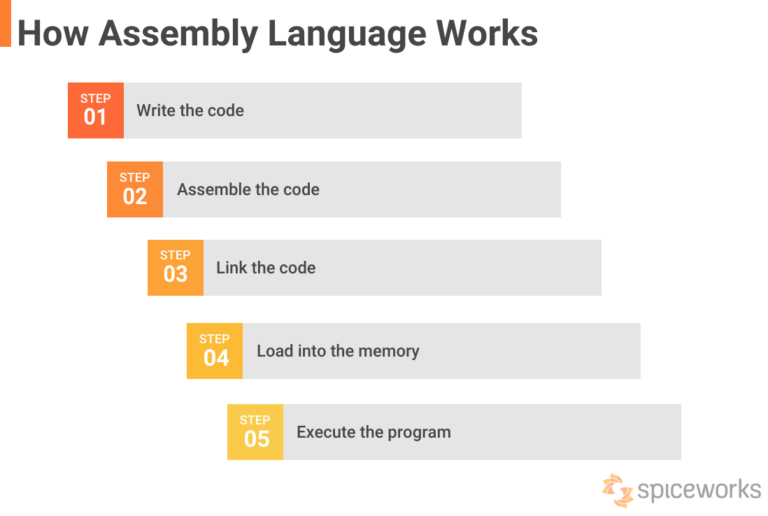 How Assembly Language Works

STEP 01 Write the code

STEP 02 Assemble the code

STEP 03 Link the code

STEP 04 Load into the memory

STEP 05 Execute the program

spiceworks